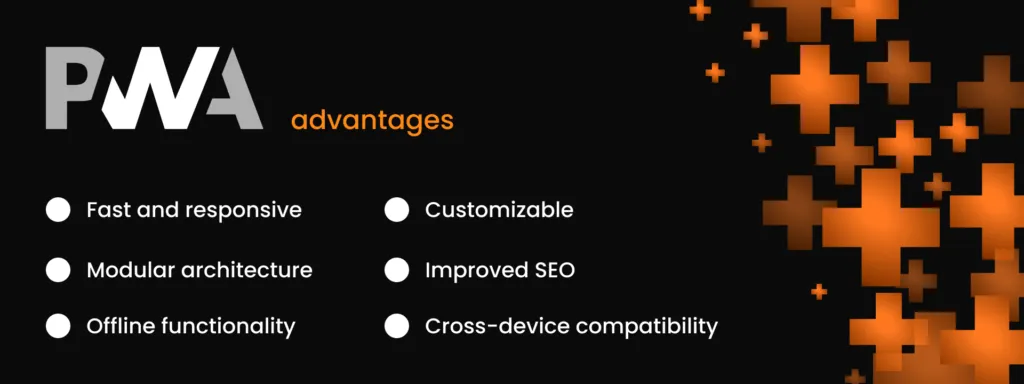 PWA advantages

Fast and responsive

Modular architecture

Offline functionality

Customizable

Improved SEO

Cross-device compatibility